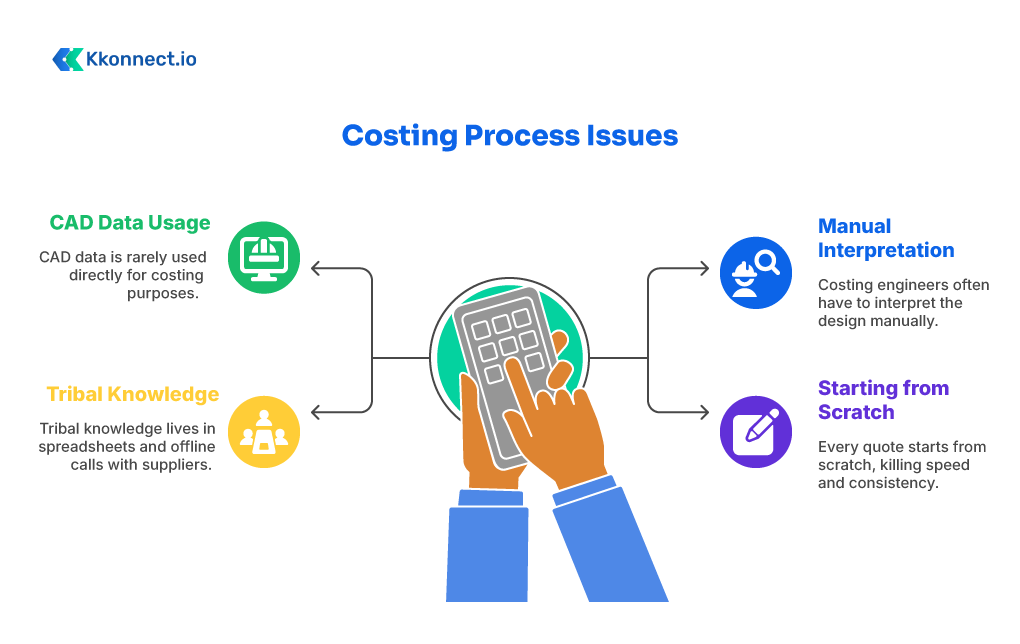 Kkonnect.io

Costing Process Issues

CAD Data Usage

CAD data is rarely used directly for costing purposes.

Tribal Knowledge

Tribal knowledge lives in spreadsheets and offline calls with suppliers.

Manual Interpretation

Costing engineers often have to interpret the design manually.

Starting from Scratch

Every quote starts from scratch, killing speed and consistency.